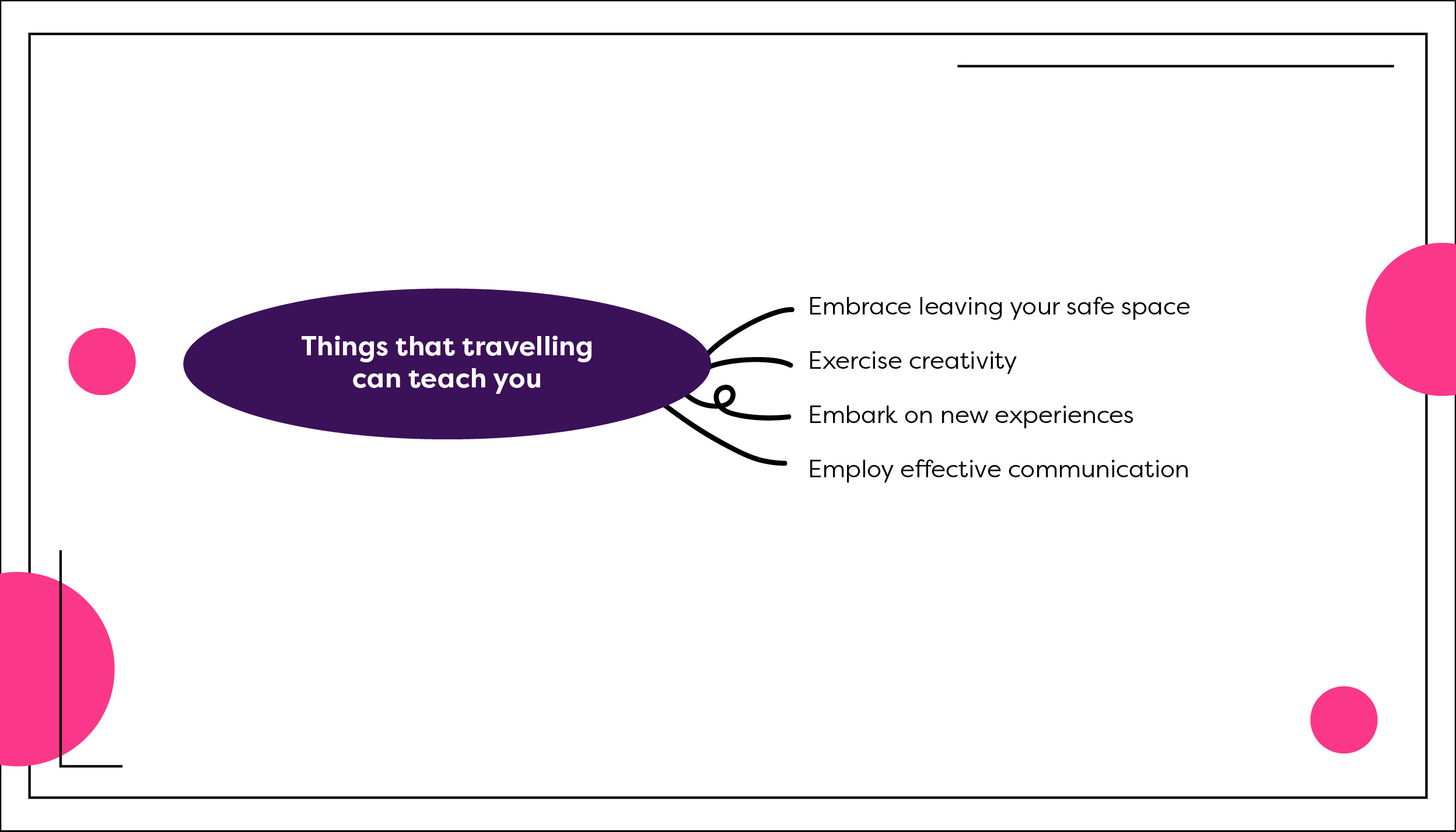 Things that travelling can teach you

Embrace leaving your safe space

Exercise creativity

Embark on new experiences

Employ effective communication